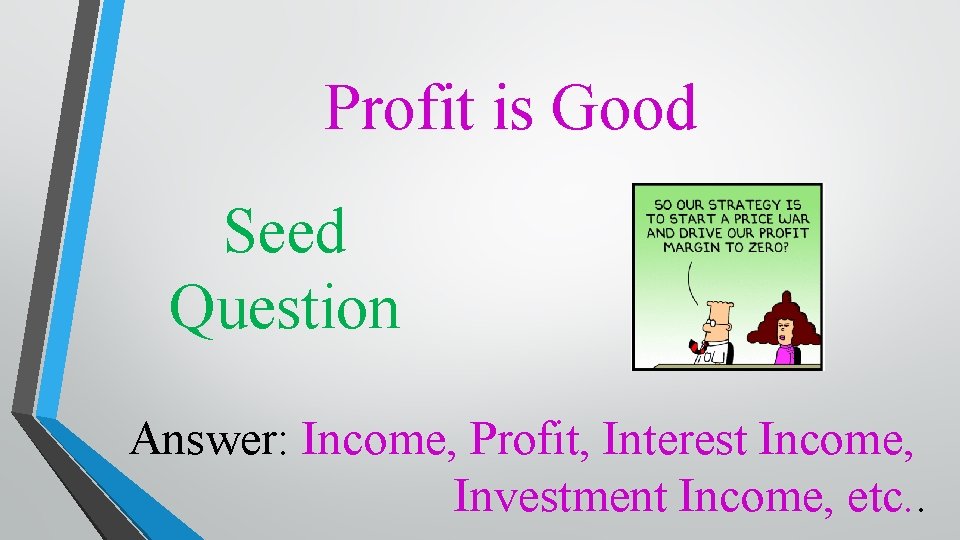 Profit is Good

Seed Question

SO OUR STRATEGY IS TO START A PRICE WAR AND DRIVE OUR PROFIT MARGIN TO ZERO?

Answer: Income, Profit, Interest Income, Investment Income, etc..